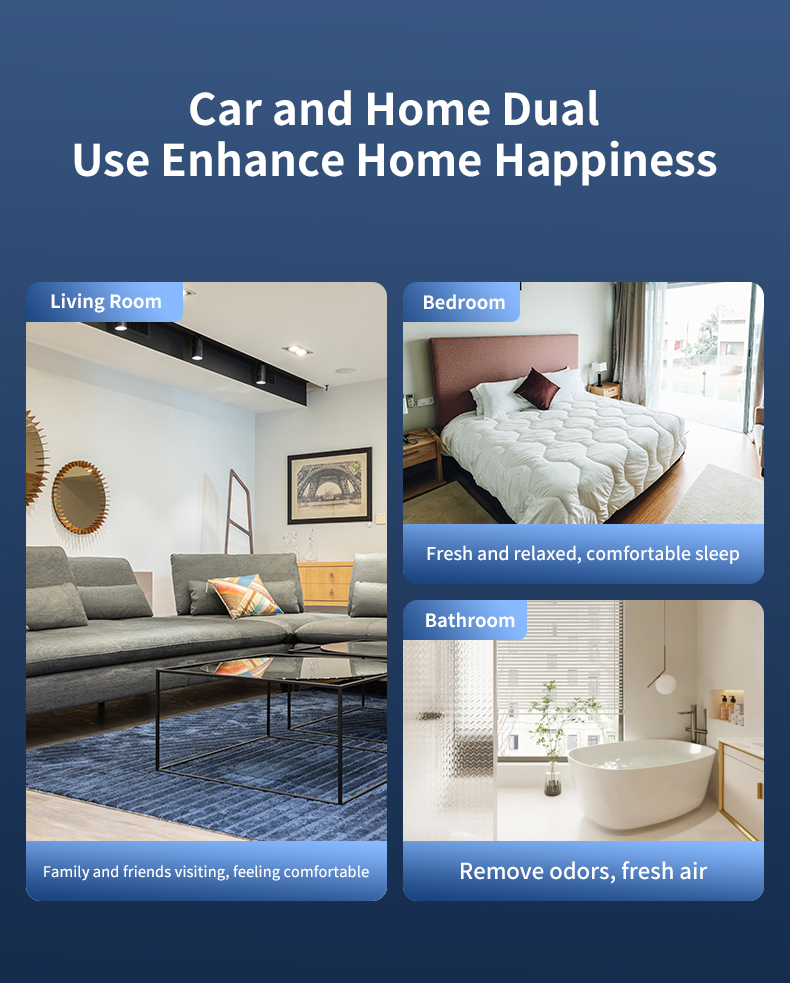 Car and Home Dual Use Enhance Home Happiness

Living Room

Family and friends visiting, feeling comfortable

Bedroom

Fresh and relaxed, comfortable sleep

Bathroom

Remove odors, fresh air